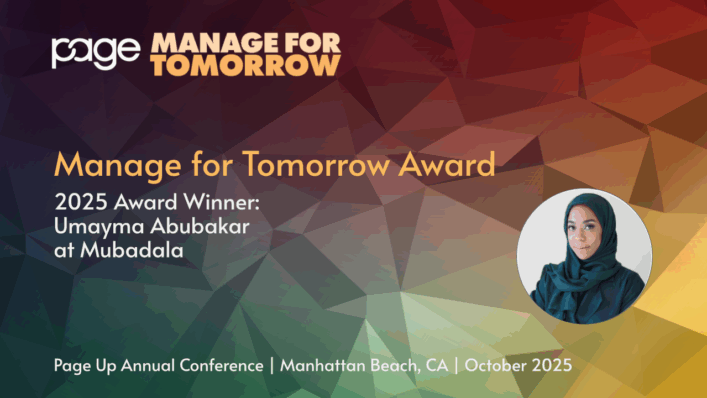 page MANAGE FOR TOMORROW

Manage for Tomorrow Award

2025 Award Winner:
Umayma Abubakar
at Mubadala

Page Up Annual Conference | Manhattan Beach, CA | October 2025